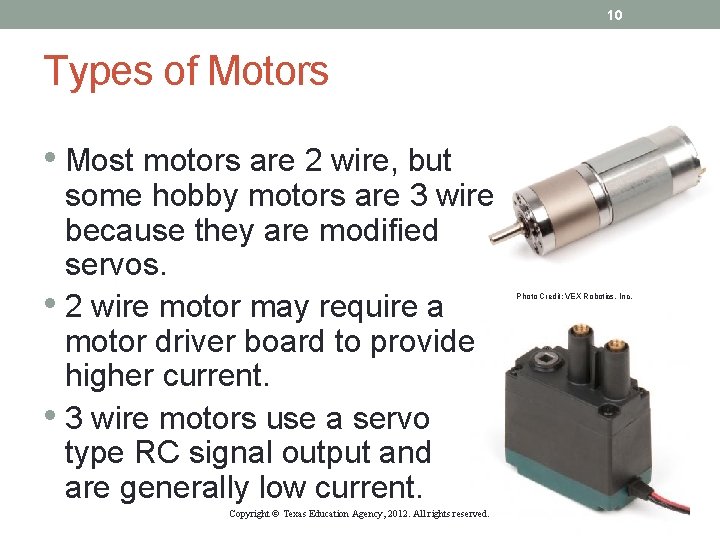 10

Types of Motors

• Most motors are 2 wire, but some hobby motors are 3 wire because they are modified servos.
• 2 wire motor may require a motor driver board to provide higher current.
• 3 wire motors use a servo type RC signal output and are generally low current.

Photo Credit: VEX Robotics, Inc.

Copyright © Texas Education Agency, 2012. All rights reserved.